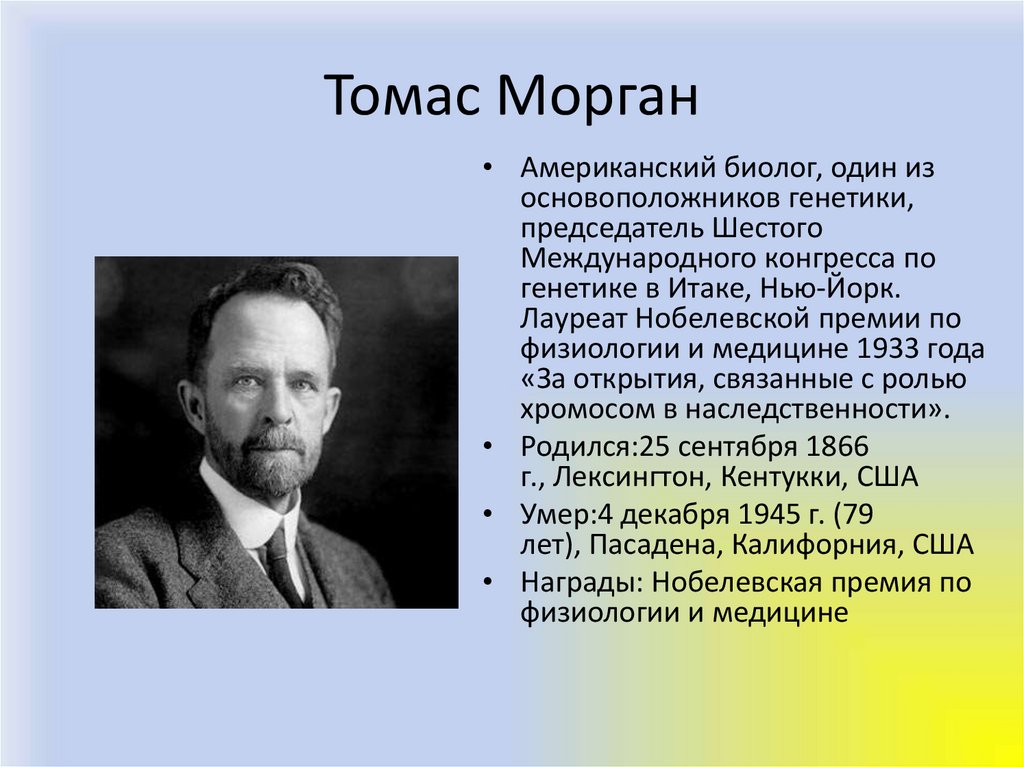 Томас Морган

• Американский биолог, один из основоположников генетики, председатель Шестого Международного конгресса по генетике в Итаке, Нью-Йорк. Лауреат Нобелевской премии по физиологии и медицине 1933 года «За открытия, связанные с ролью хромосом в наследственности».
• Родился:25 сентября 1866 г., Лексингтон, Кентукки, США
• Умер:4 декабря 1945 г. (79 лет), Пасадена, Калифорния, США
• Награды: Нобелевская премия по физиологии и медицине